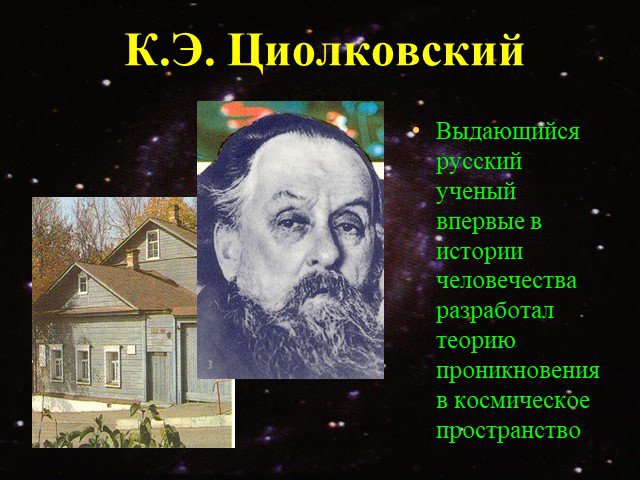 К.Э. Циолковский

• Выдающийся русский ученый впервые в истории человечества разработал теорию проникновения в космическое пространство